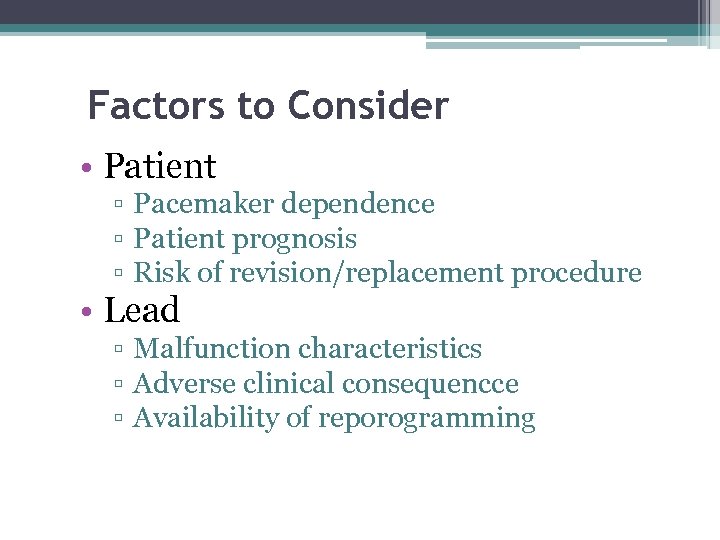 Factors to Consider

• Patient
▫ Pacemaker dependence
▫ Patient prognosis
▫ Risk of revision/replacement procedure

• Lead
▫ Malfunction characteristics
▫ Adverse clinical consequencce
▫ Availability of reporogramming